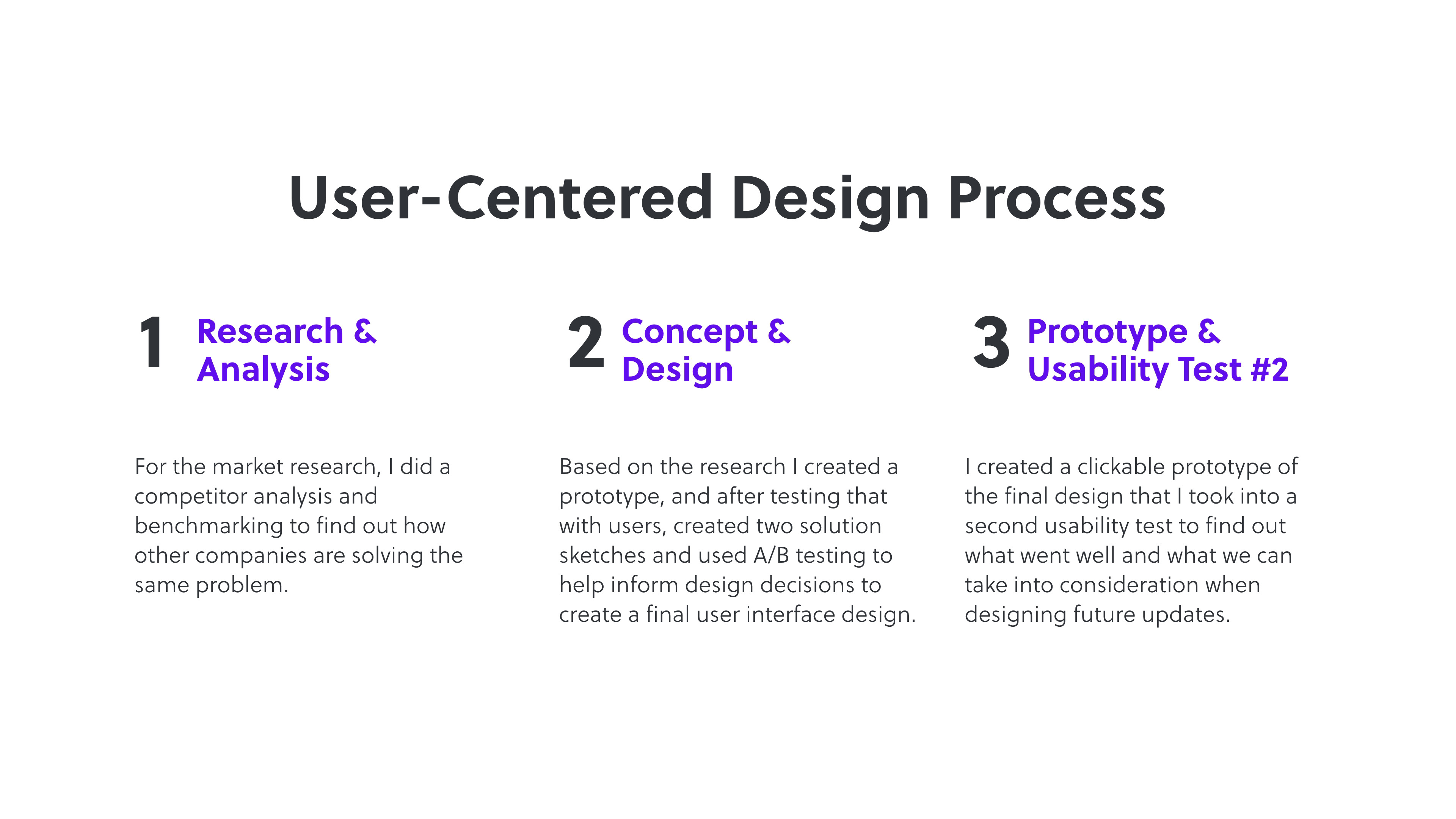 User-Centered Design Process

1 Research & Analysis

For the market research, I did a competitor analysis and benchmarking to find out how other companies are solving the same problem.

2 Concept & Design

Based on the research I created a prototype, and after testing that with users, created two solution sketches and used A/B testing to help inform design decisions to create a final user interface design.

3 Prototype & Usability Test #2

I created a clickable prototype of the final design that I took into a second usability test to find out what went well and what we can take into consideration when designing future updates.